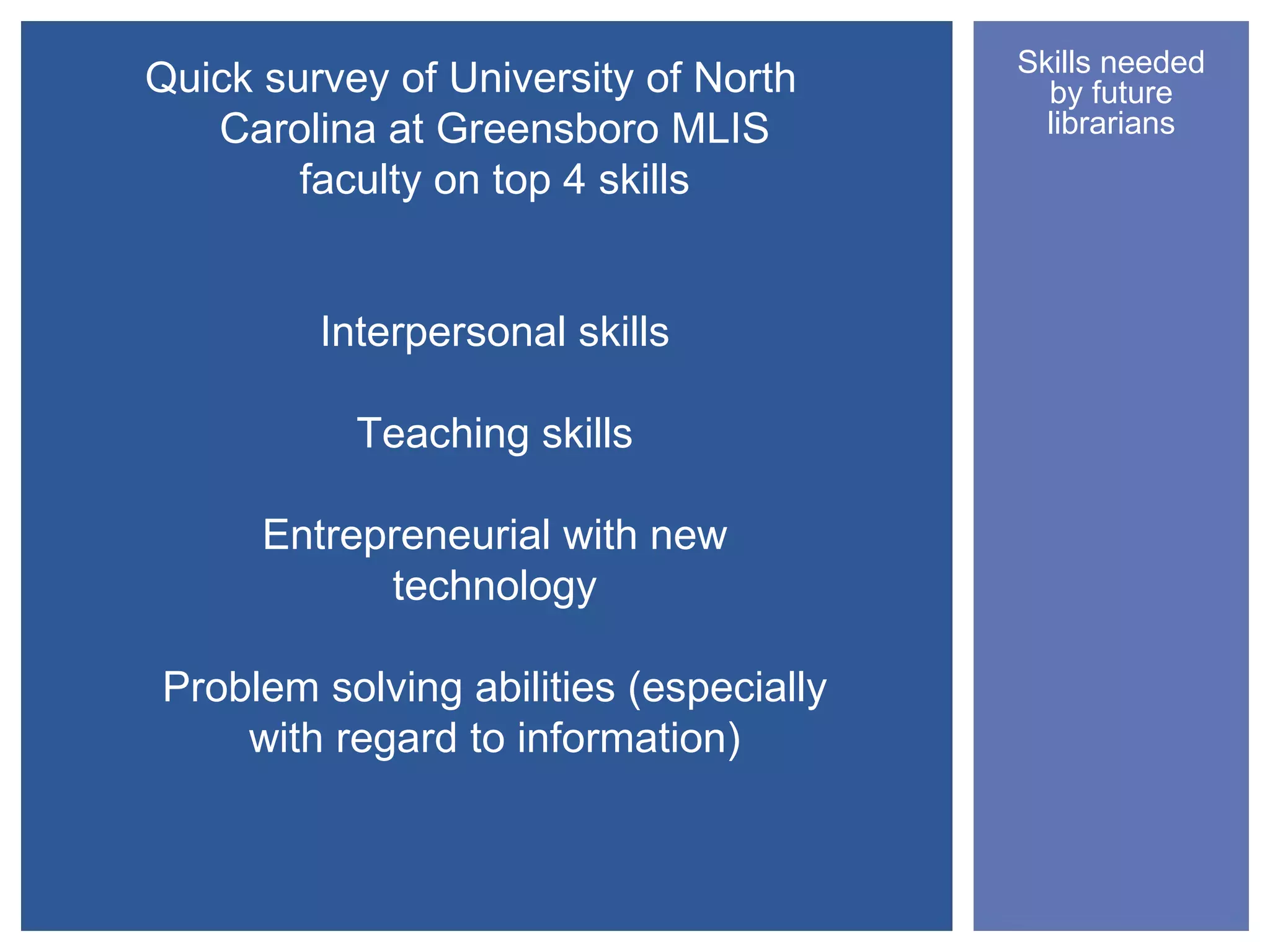 Quick survey of University of North Carolina at Greensboro MLIS faculty on top 4 skills

Interpersonal skills

Teaching skills

Entrepreneurial with new technology

Problem solving abilities (especially with regard to information)

Skills needed by future librarians